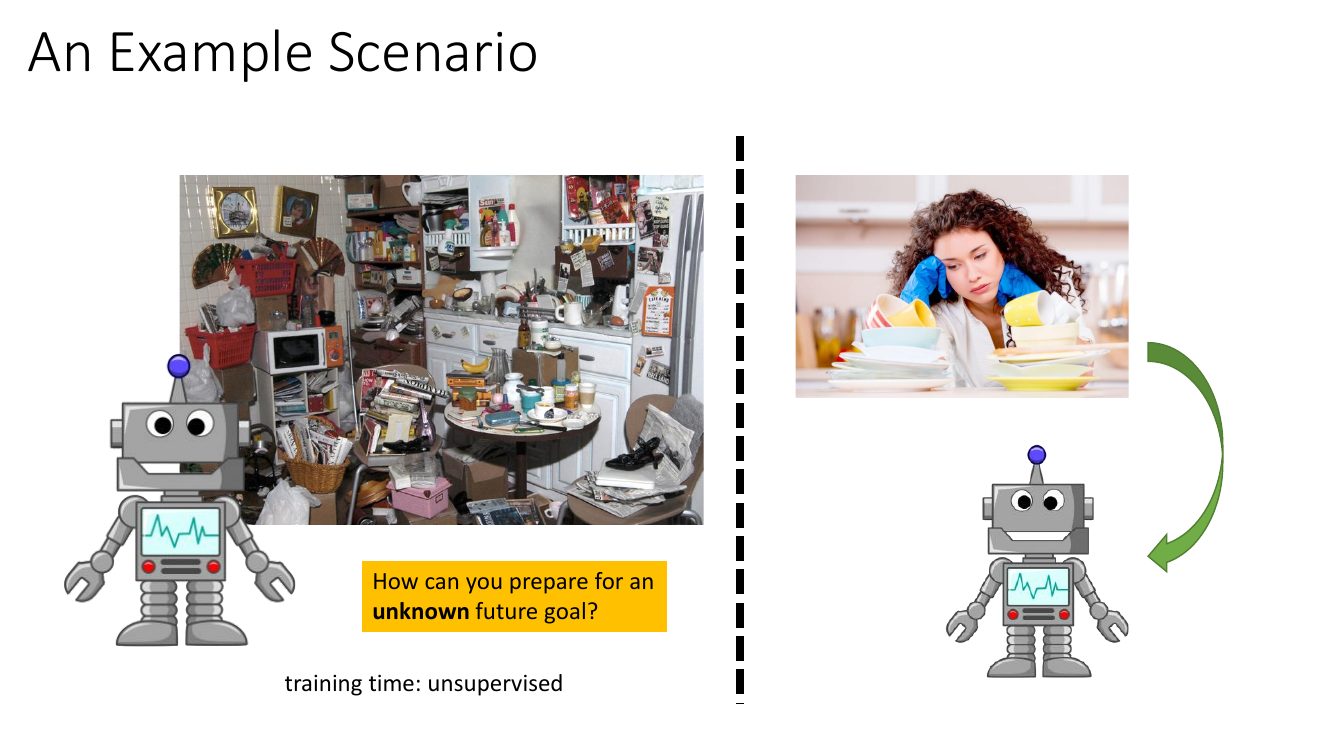 An Example Scenario

How can you prepare for an **unknown** future goal?

training time: unsupervised